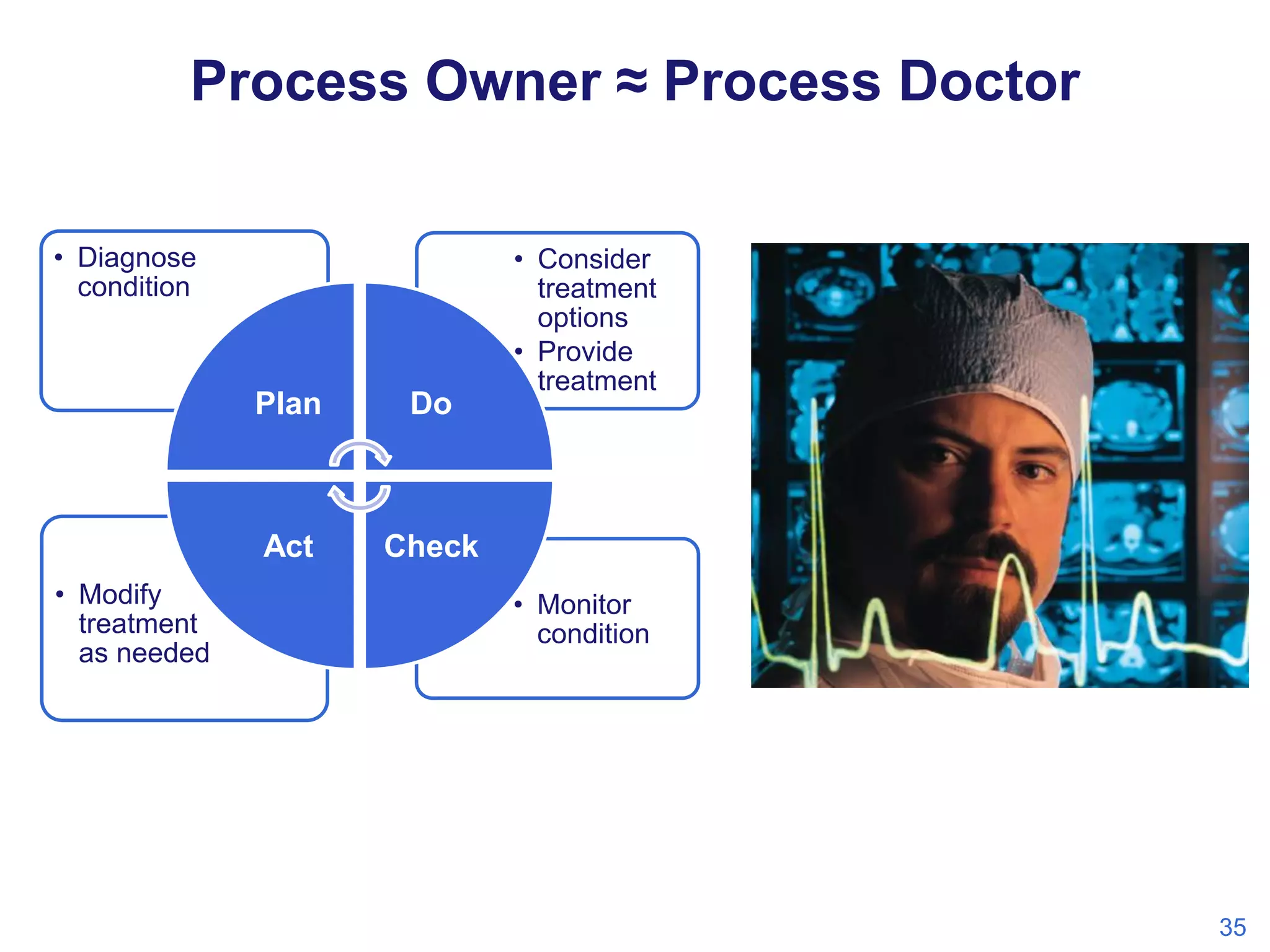 Process Owner ≈ Process Doctor

• Diagnose condition

• Consider treatment options
• Provide treatment

Plan

Do

Act

Check

• Modify treatment as needed

• Monitor condition

35